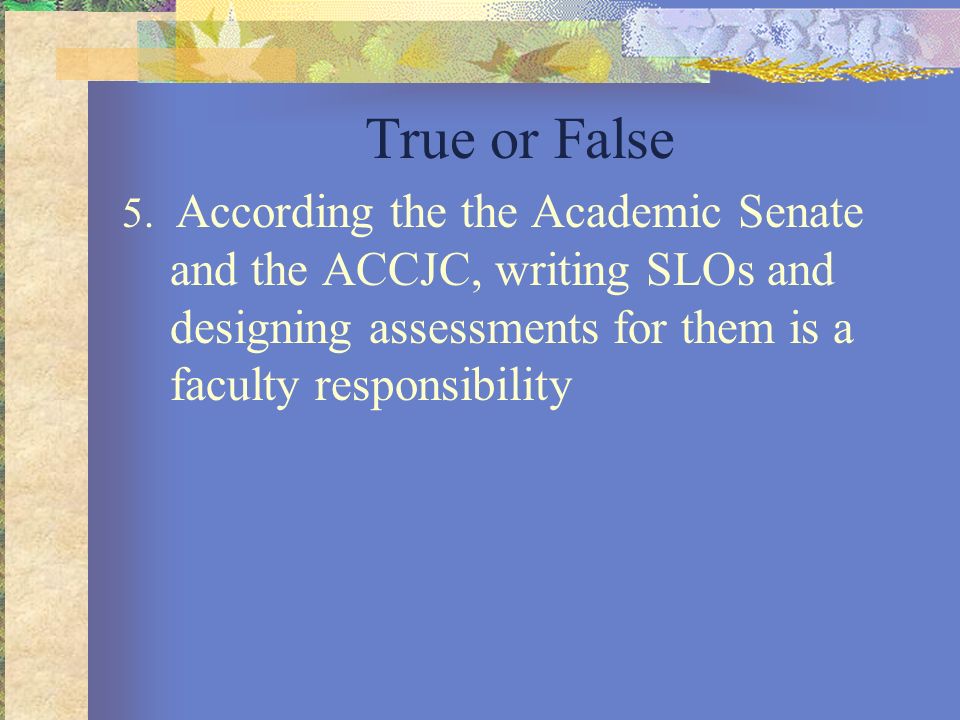 True or False

5. According the the Academic Senate and the ACCJC, writing SLOs and designing assessments for them is a faculty responsibility